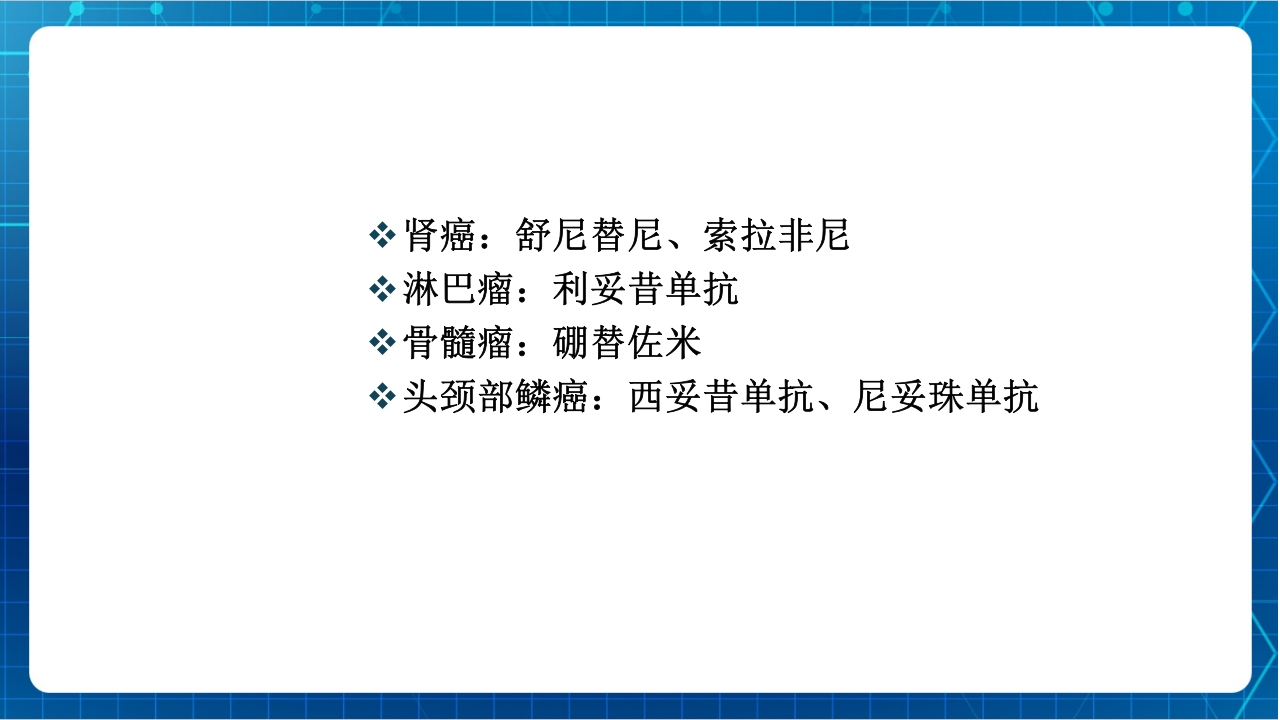 ❖肾癌：舒尼替尼、索拉非尼
❖淋巴瘤：利妥昔单抗
❖骨髓瘤：硼替佐米
❖头颈部鳞癌：西妥昔单抗、尼妥珠单抗